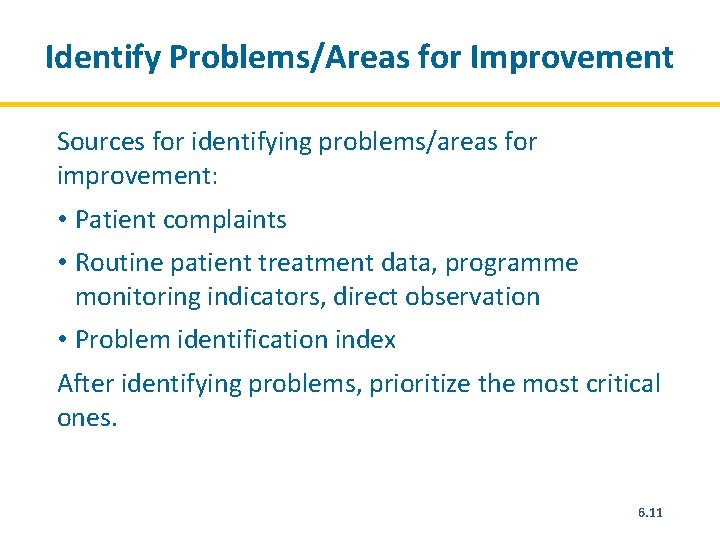 Identify Problems/Areas for Improvement

Sources for identifying problems/areas for improvement:

• Patient complaints
• Routine patient treatment data, programme monitoring indicators, direct observation
• Problem identification index

After identifying problems, prioritize the most critical ones.

6.11